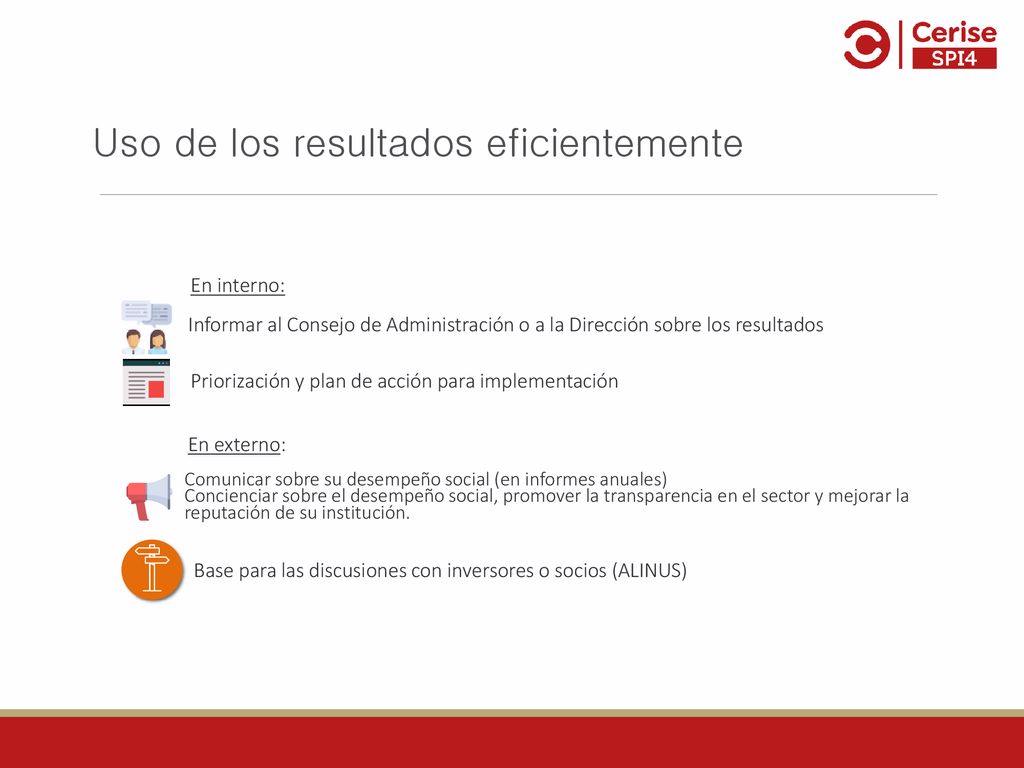 Cerise
SPI4

Uso de los resultados eficientemente

En interno:

Informar al Consejo de Administración o a la Dirección sobre los resultados

Priorización y plan de acción para implementación

En externo:

Comunicar sobre su desempeño social (en informes anuales)
Concienciar sobre el desempeño social, promover la transparencia en el sector y mejorar la reputación de su institución.

Base para las discusiones con inversores o socios (ALINUS)